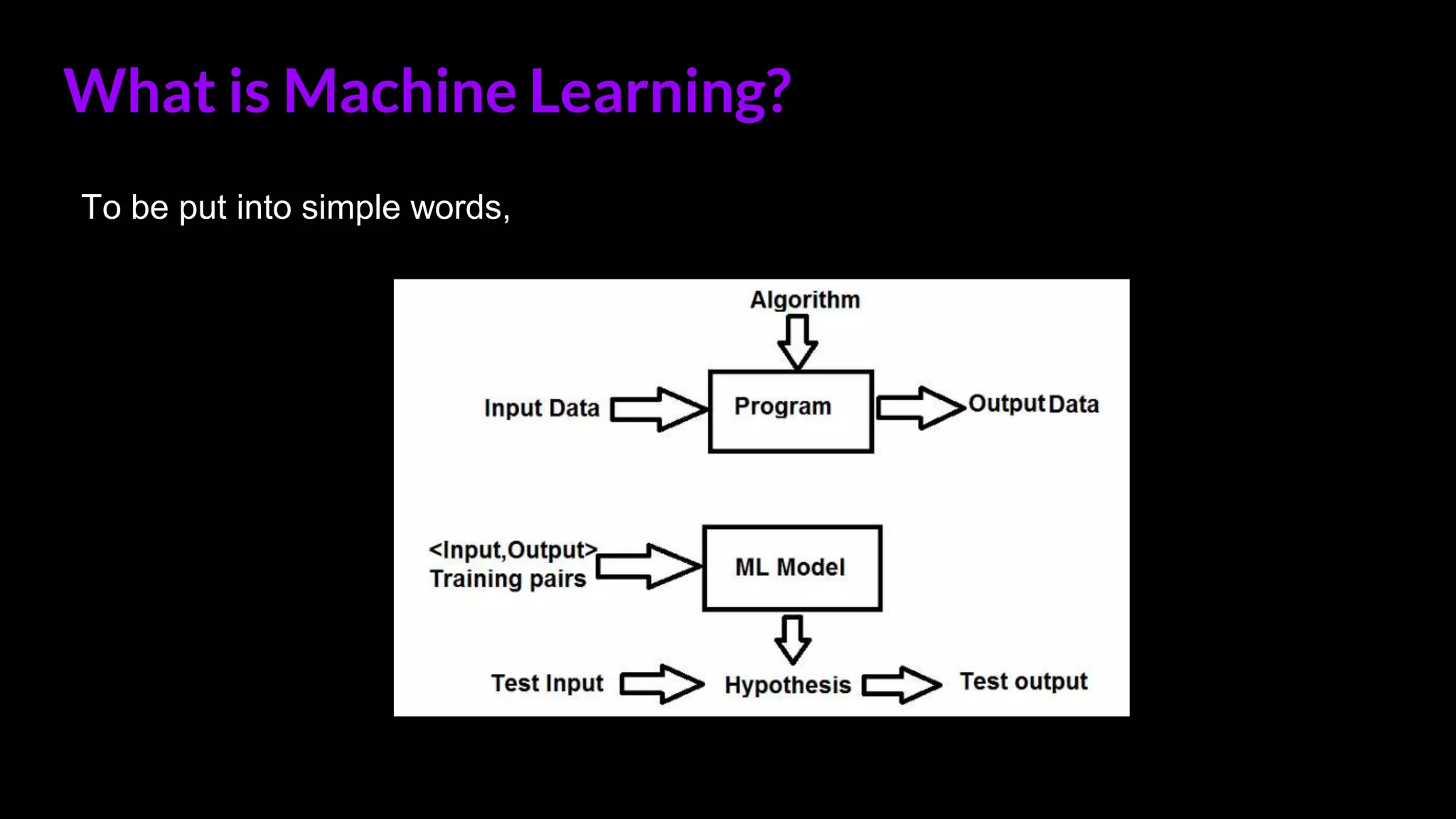 What is Machine Learning?

To be put into simple words,

Algorithm

Input Data

Program

Output Data

<Input,Output>
Training pairs

ML Model

Test Input

Hypothesis

Test output